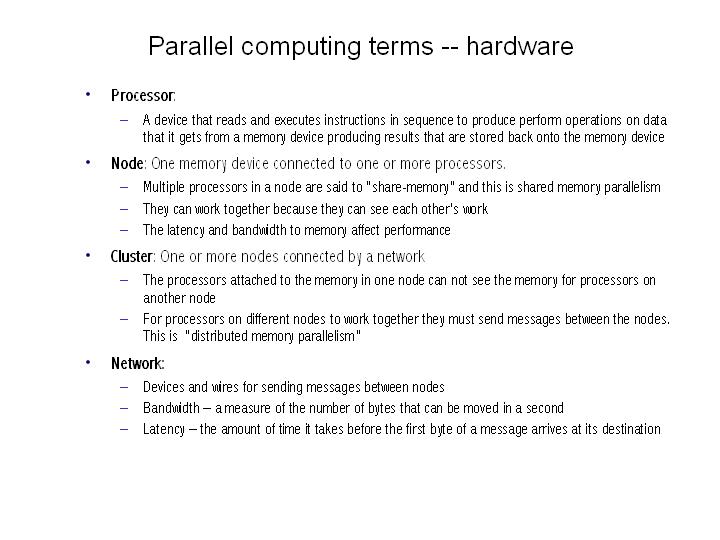 Parallel computing terms -- hardware

• Processor:
– A device that reads and executes instructions in sequence to produce perform operations on data that it gets from a memory device producing results that are stored back onto the memory device

• Node: One memory device connected to one or more processors.
– Multiple processors in a node are said to "share-memory" and this is shared memory parallelism
– They can work together because they can see each other's work
– The latency and bandwidth to memory affect performance

• Cluster: One or more nodes connected by a network
– The processors attached to the memory in one node can not see the memory for processors on another node
– For processors on different nodes to work together they must send messages between the nodes. This is "distributed memory parallelism"

• Network:
– Devices and wires for sending messages between nodes
– Bandwidth – a measure of the number of bytes that can be moved in a second
– Latency – the amount of time it takes before the first byte of a message arrives at its destination